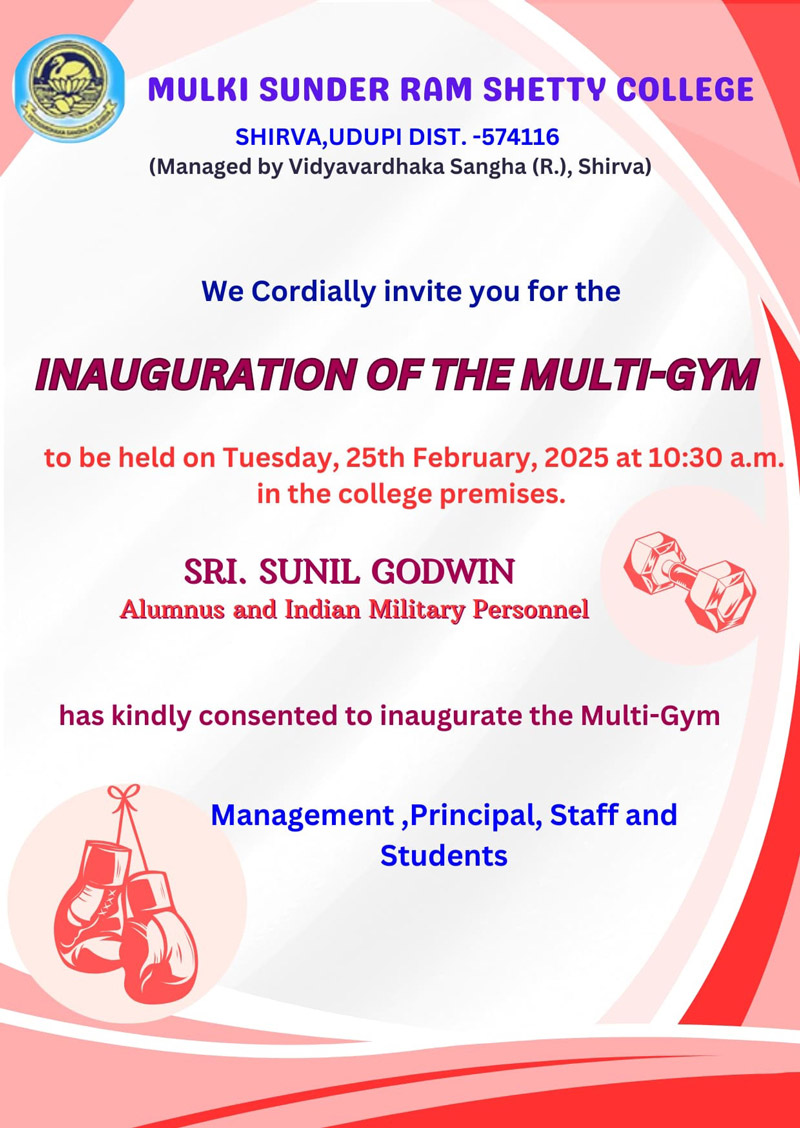 MULKI SUNDER RAM SHETTY COLLEGE
SHIRVA,UDUPI DIST. -574116
(Managed by Vidyavardhaka Sangha (R.), Shirva)

We Cordially invite you for the

INAUGURATION OF THE MULTI-GYM

to be held on Tuesday, 25th February, 2025 at 10:30 a.m. in the college premises.

SRI. SUNIL GODWIN
Alumnus and Indian Military Personnel

has kindly consented to inaugurate the Multi-Gym

Management ,Principal, Staff and Students